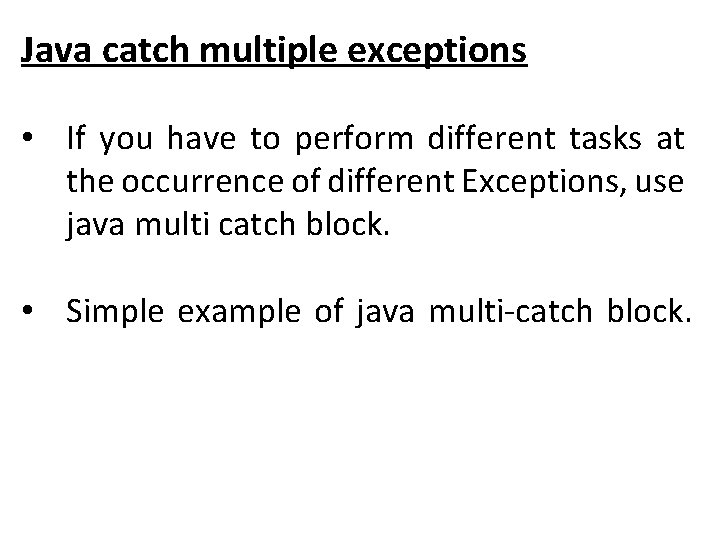 Java catch multiple exceptions

• If you have to perform different tasks at the occurrence of different Exceptions, use java multi catch block.

• Simple example of java multi-catch block.